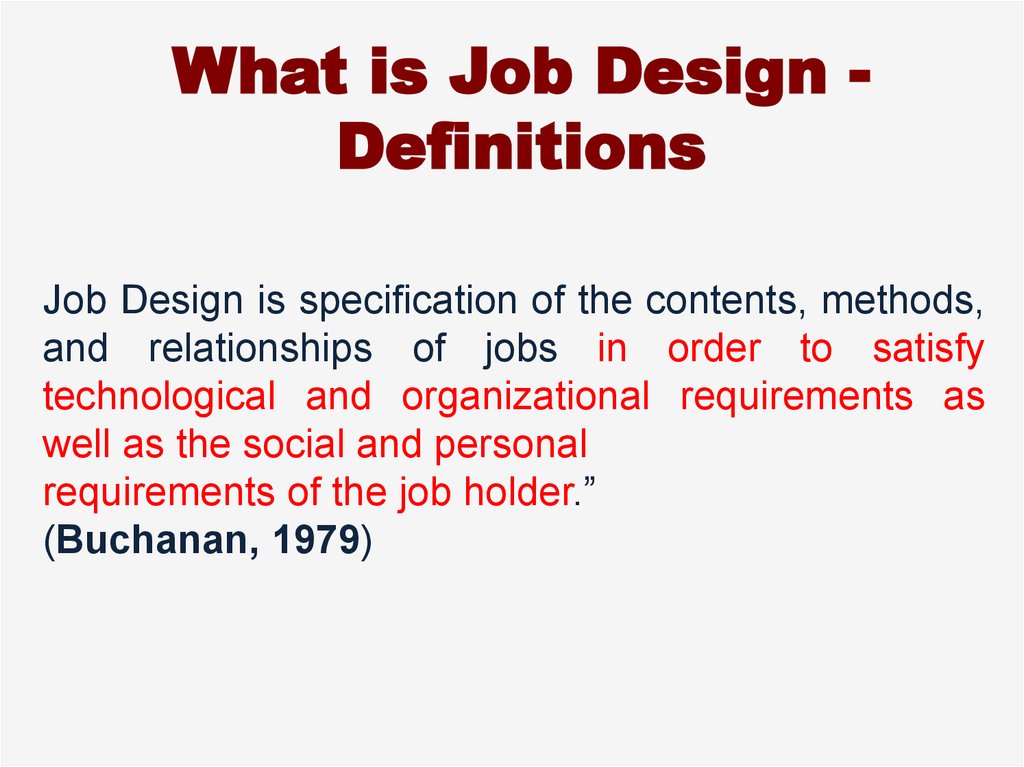 What is Job Design - Definitions

Job Design is specification of the contents, methods, and relationships of jobs in order to satisfy technological and organizational requirements as well as the social and personal
requirements of the job holder.”
(Buchanan, 1979)